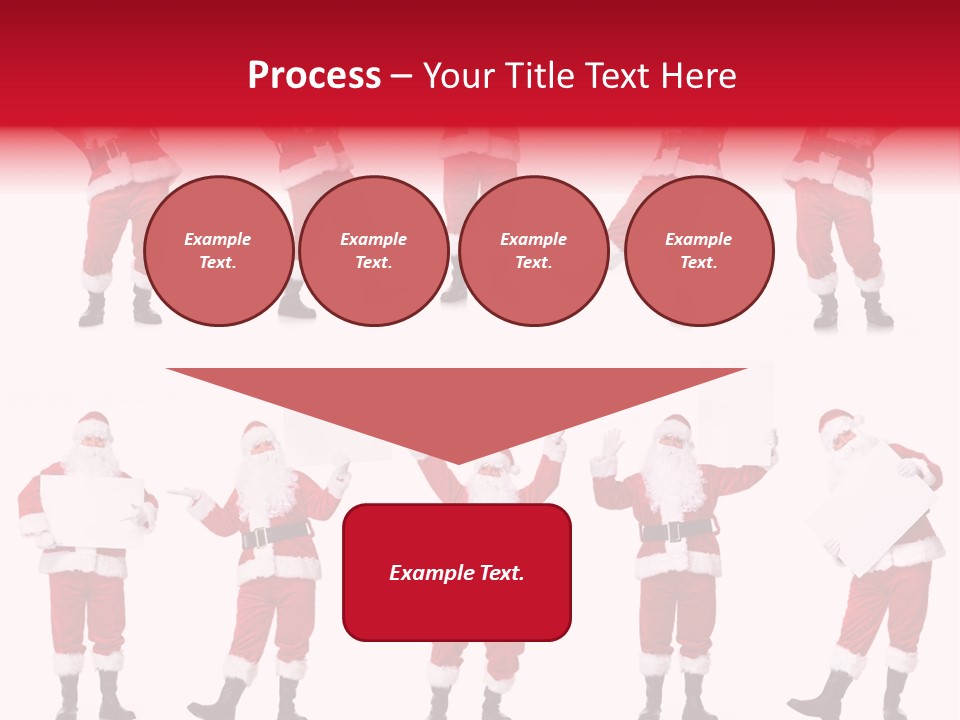 Process – Your Title Text Here

Example Text.

Example Text.

Example Text.

Example Text.

Example Text.